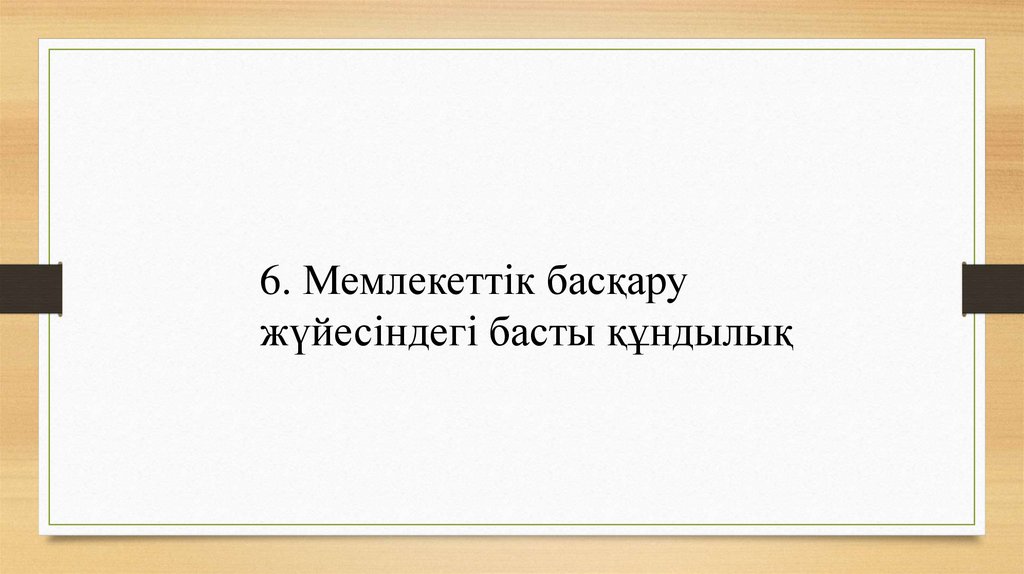 6. Мемлекеттік басқару жүйесіндегі басты құндылық